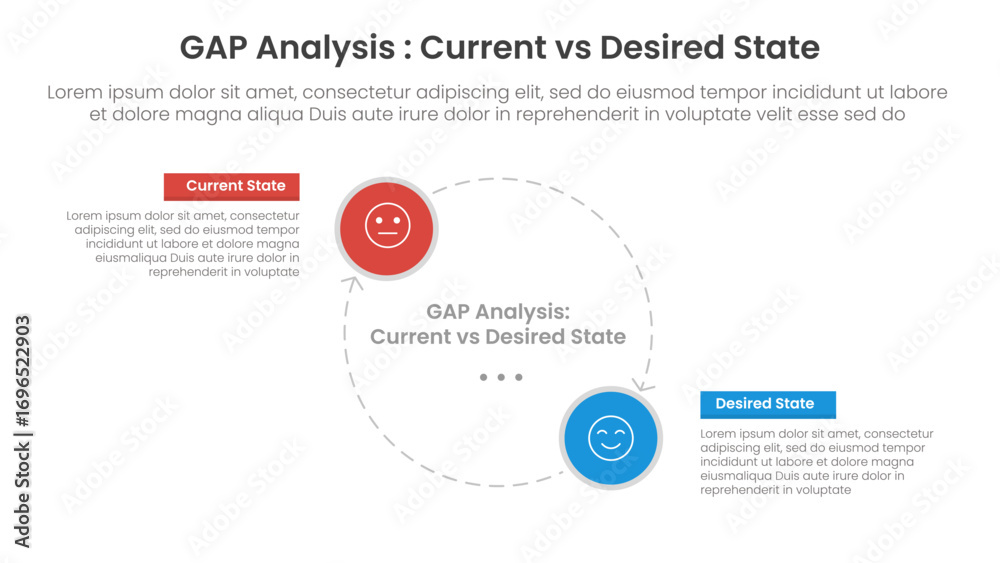 GAP Analysis : Current vs Desired State

Lorem ipsum dolor sit amet, consectetur adipiscing elit, sed do eiusmod tempor incididunt ut labore et dolore magna aliqua Duis aute irure dolor in reprehenderit in voluptate velit esse sed do

Current State

Lorem ipsum dolor sit amet, consectetur adipiscing elit, sed do eiusmod tempor incididunt ut labore et dolore magna eiusmaliqua Duis aute irure dolor in reprehenderit in voluptate

GAP Analysis: Current vs Desired State

Desired State

Lorem ipsum dolor sit amet, consectetur adipiscing elit, sed do eiusmod tempor incididunt ut labore et dolore magna eiusmaliqua Duis aute irure dolor in reprehenderit in voluptate

Adobe Stock | #1696522903